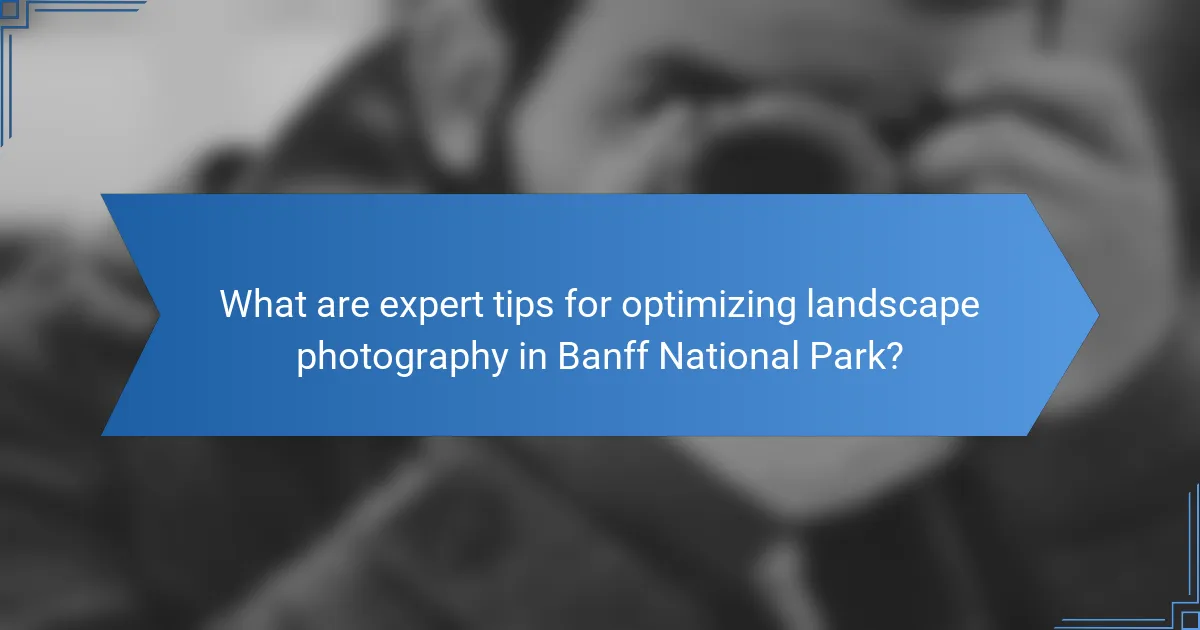 What are expert tips for optimizing landscape photography in Banff National Park?